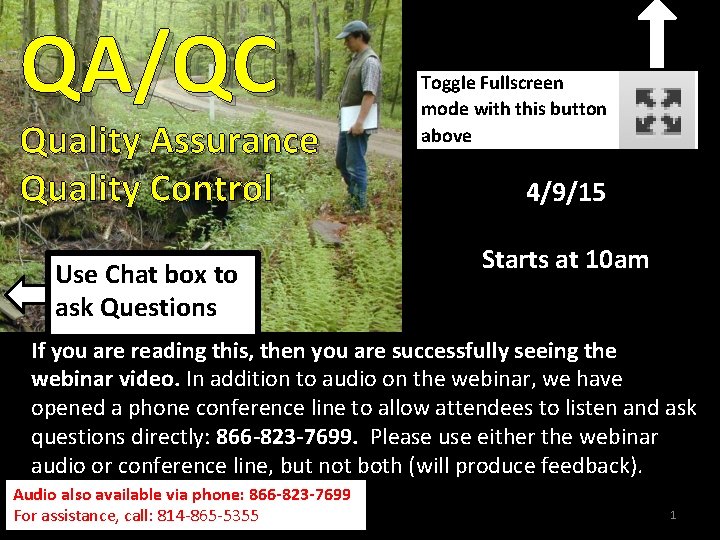 QA/QC

Quality Assurance
Quality Control

Toggle Fullscreen mode with this button above

4/9/15

Starts at 10am

Use Chat box to ask Questions

If you are reading this, then you are successfully seeing the webinar video. In addition to audio on the webinar, we have opened a phone conference line to allow attendees to listen and ask questions directly: 866-823-7699. Please use either the webinar audio or conference line, but not both (will produce feedback).

Audio also available via phone: 866-823-7699
For assistance, call: 814-865-5355

1